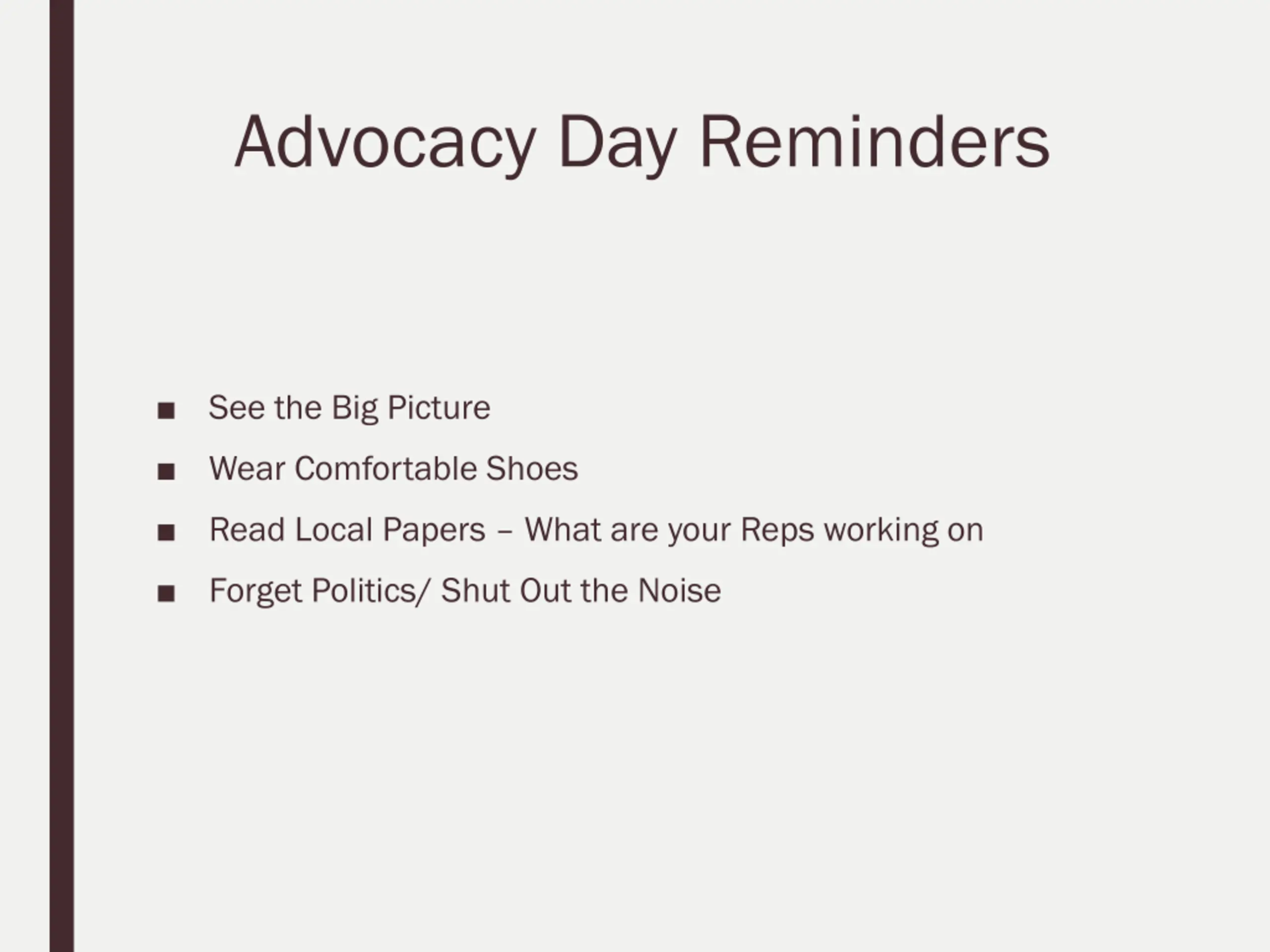 Advocacy Day Reminders

■ See the Big Picture
■ Wear Comfortable Shoes
■ Read Local Papers – What are your Reps working on
■ Forget Politics/ Shut Out the Noise